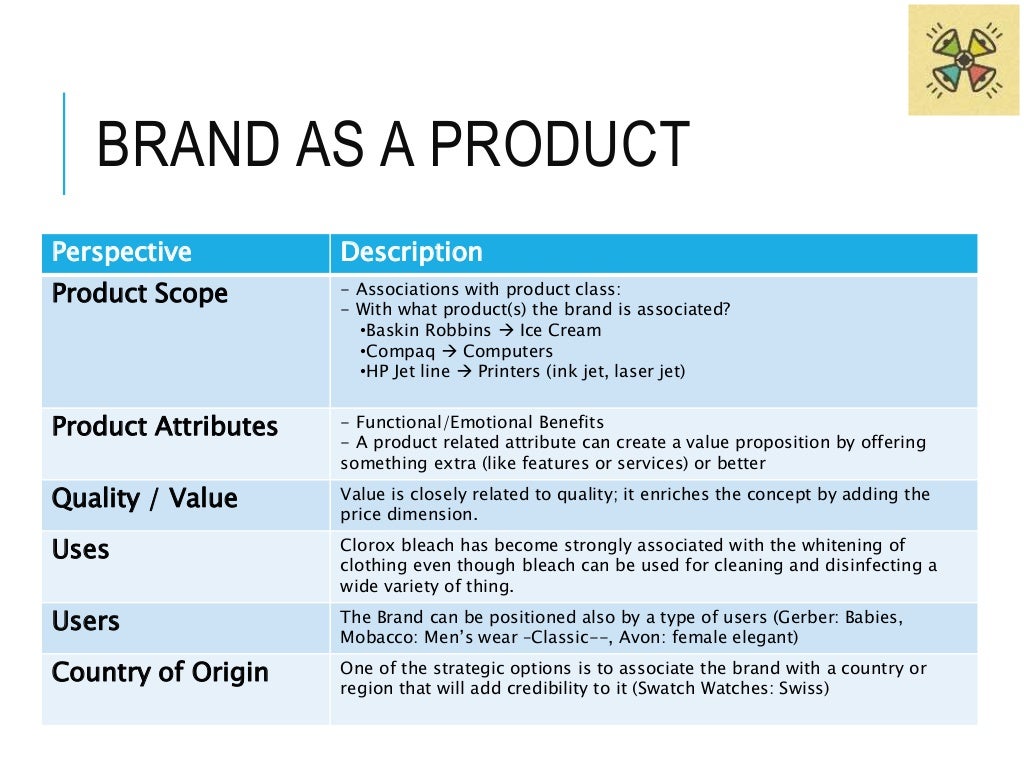 BRAND AS A PRODUCT

| Perspective | Description |
|---|---|
| Product Scope | - Associations with product class: - With what product(s) the brand is associated? •Baskin Robbins → Ice Cream •Compaq → Computers •HP Jet line → Printers (ink jet, laser jet) |
| Product Attributes | - Functional/Emotional Benefits - A product related attribute can create a value proposition by offering something extra (like features or services) or better |
| Quality / Value | Value is closely related to quality; it enriches the concept by adding the price dimension. |
| Uses | Clorox bleach has become strongly associated with the whitening of clothing even though bleach can be used for cleaning and disinfecting a wide variety of thing. |
| Users | The Brand can be positioned also by a type of users (Gerber: Babies, Mobacco: Men's wear –Classic--, Avon: female elegant) |
| Country of Origin | One of the strategic options is to associate the brand with a country or region that will add credibility to it (Swatch Watches: Swiss) |